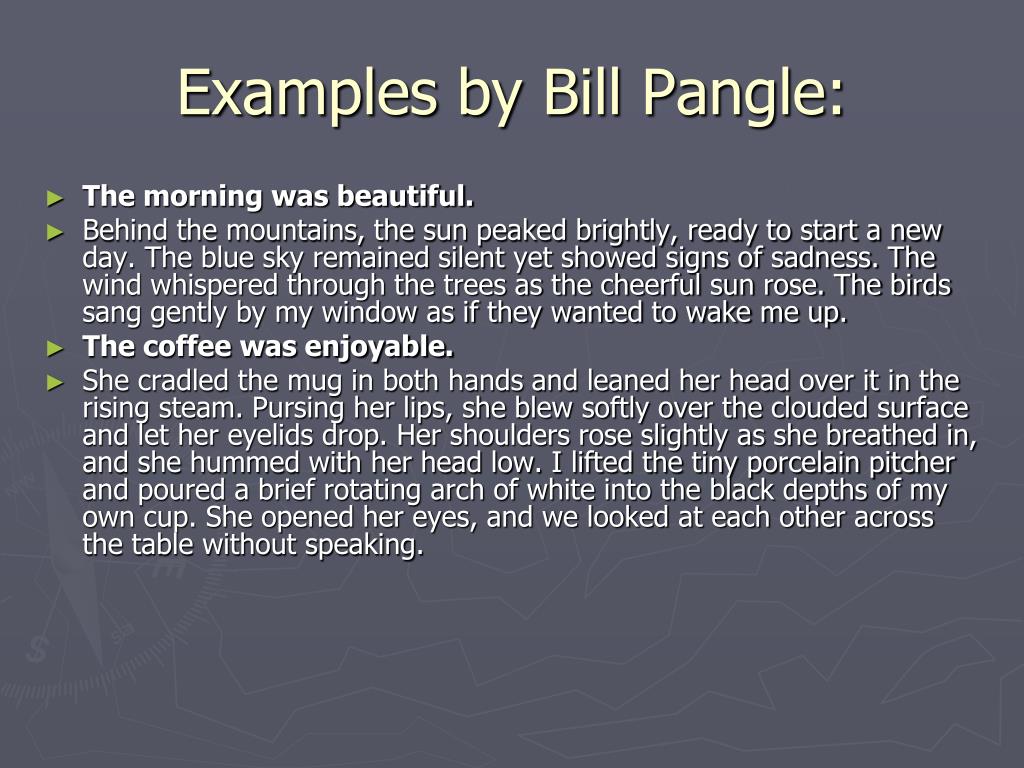 Examples by Bill Pangle:

► The morning was beautiful.
► Behind the mountains, the sun peaked brightly, ready to start a new day. The blue sky remained silent yet showed signs of sadness. The wind whispered through the trees as the cheerful sun rose. The birds sang gently by my window as if they wanted to wake me up.
► The coffee was enjoyable.
► She cradled the mug in both hands and leaned her head over it in the rising steam. Pursing her lips, she blew softly over the clouded surface and let her eyelids drop. Her shoulders rose slightly as she breathed in, and she hummed with her head low. I lifted the tiny porcelain pitcher and poured a brief rotating arch of white into the black depths of my own cup. She opened her eyes, and we looked at each other across the table without speaking.